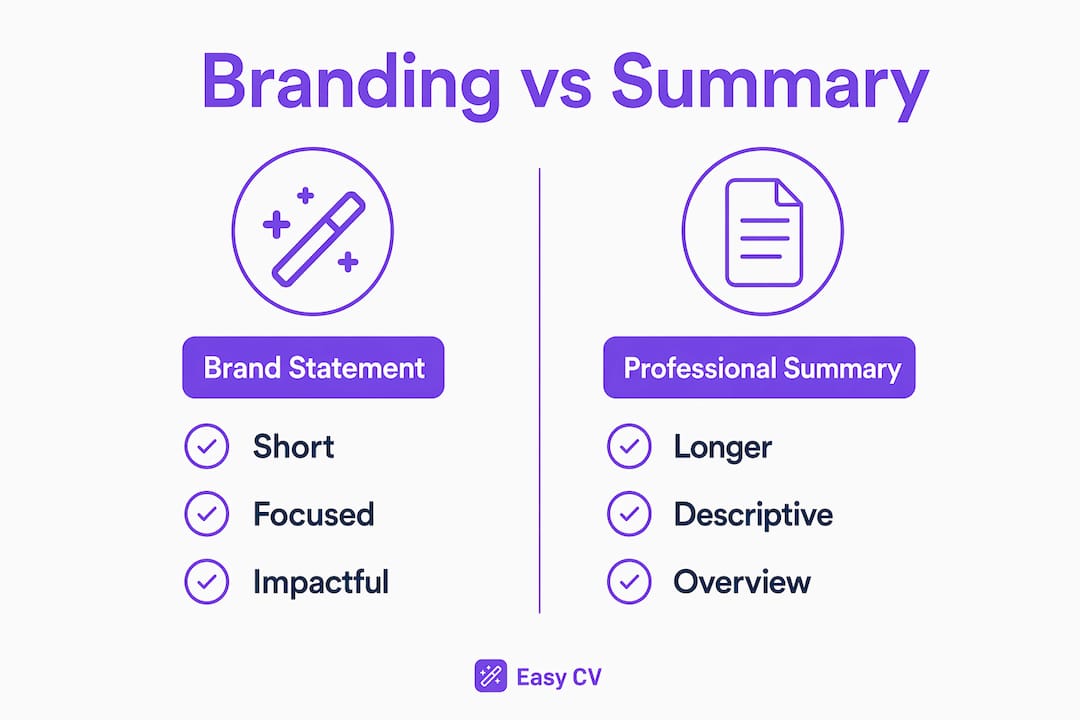 Branding vs Summary

Brand Statement

Short

Focused

Impactful

Professional Summary

Longer

Descriptive

Overview

Easy CV